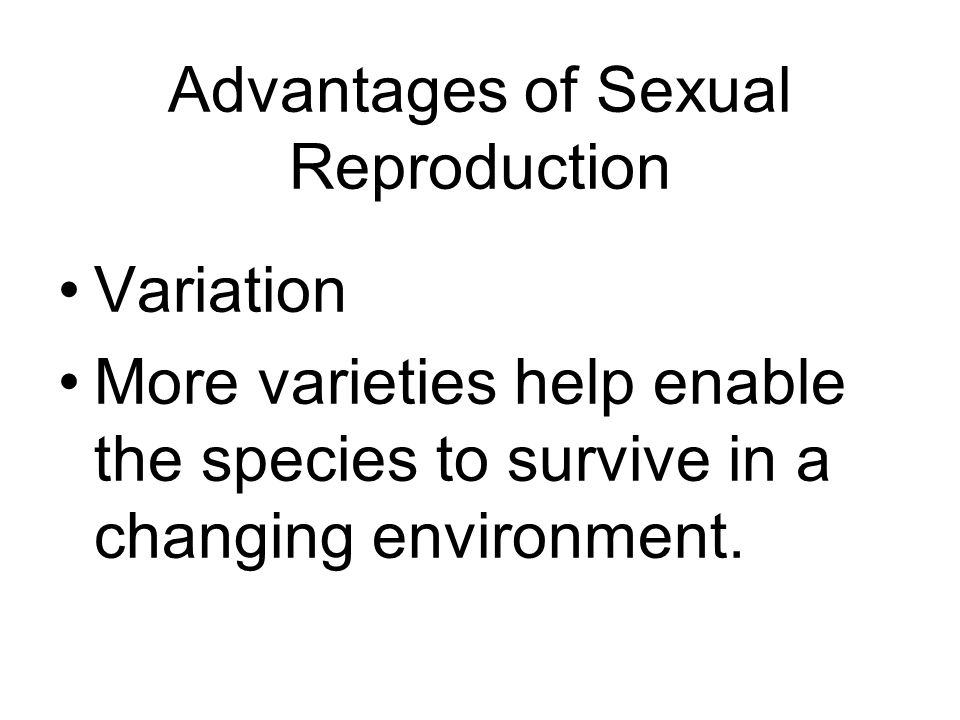 Advantages of Sexual Reproduction

• Variation
• More varieties help enable the species to survive in a changing environment.